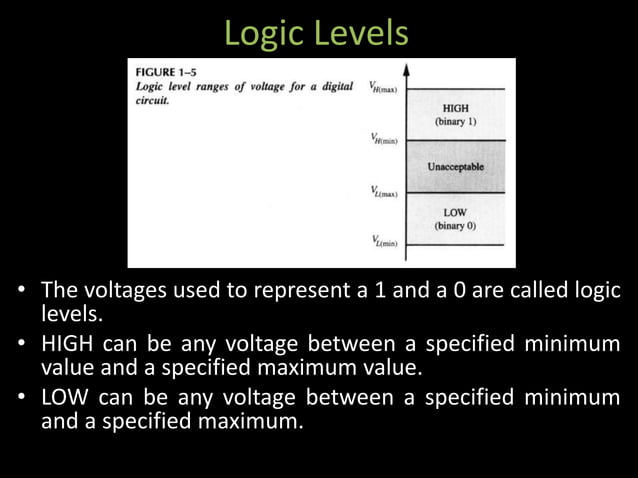 Logic Levels

FIGURE 1–5
Logic level ranges of voltage for a digital circuit.

$V_{H(max)}$

HIGH
(binary 1)

$V_{H(min)}$

Unacceptable

$V_{L(max)}$

LOW
(binary 0)

$V_{L(min)}$

• The voltages used to represent a 1 and a 0 are called logic levels.
• HIGH can be any voltage between a specified minimum value and a specified maximum value.
• LOW can be any voltage between a specified minimum and a specified maximum.